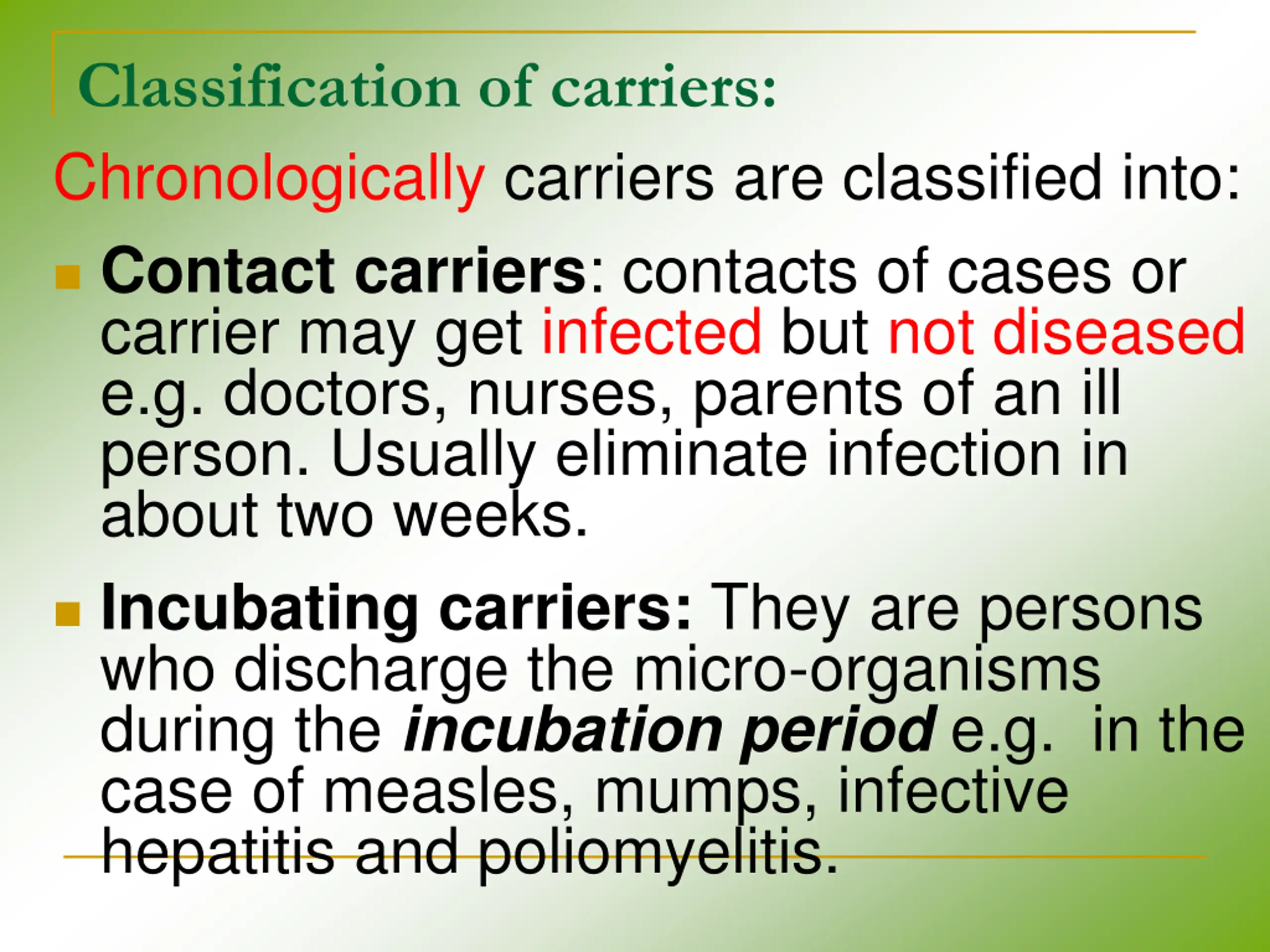 Classification of carriers:

Chronologically carriers are classified into:

Contact carriers: contacts of cases or carrier may get infected but not diseased e.g. doctors, nurses, parents of an ill person. Usually eliminate infection in about two weeks.

Incubating carriers: They are persons who discharge the micro-organisms during the incubation period e.g. in the case of measles, mumps, infective hepatitis and poliomyelitis.